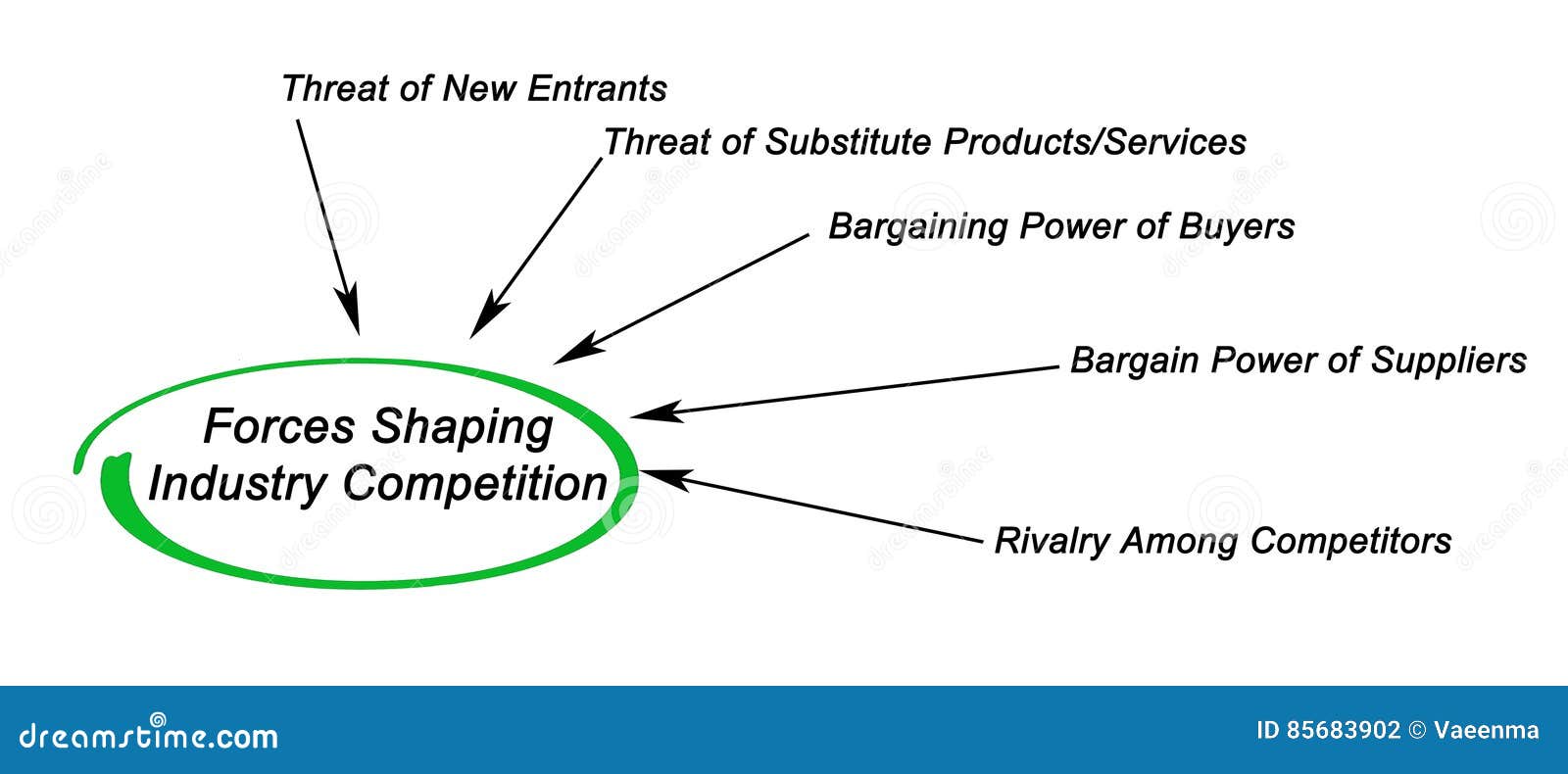 Threat of New Entrants

Threat of Substitute Products/Services

Bargaining Power of Buyers

Bargain Power of Suppliers

Forces Shaping Industry Competition

Rivalry Among Competitors

dreamstime.com

ID 85683902 © Vaeenma